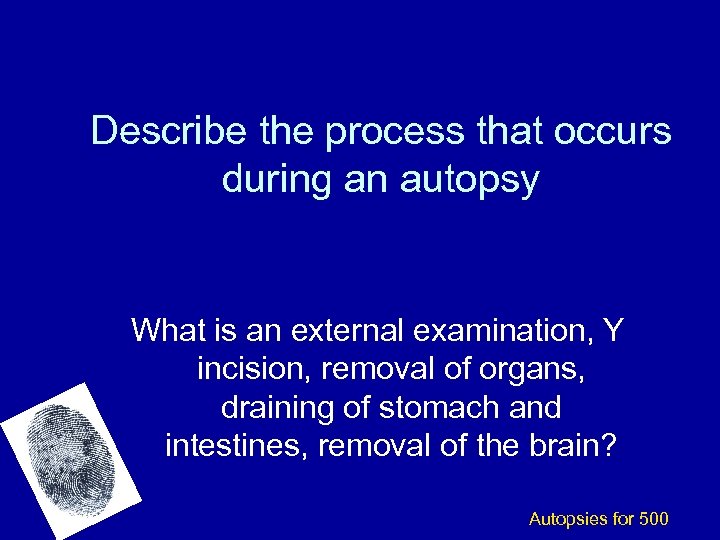 Describe the process that occurs during an autopsy

What is an external examination, Y incision, removal of organs, draining of stomach and intestines, removal of the brain?

Autopsies for 500